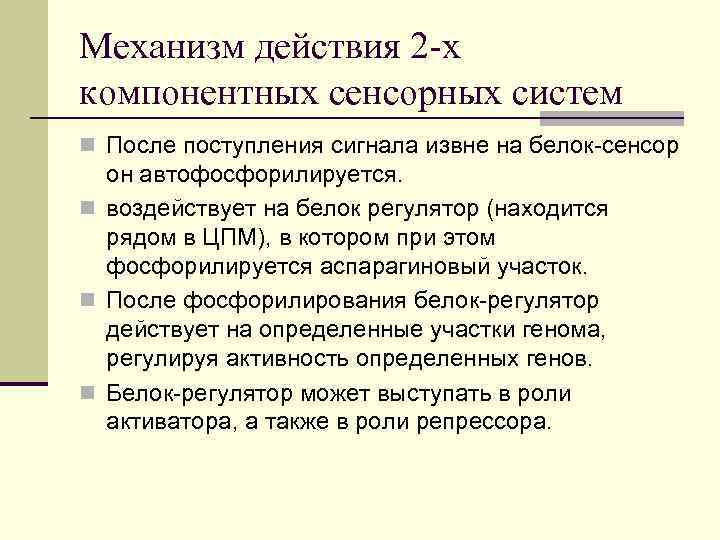 Механизм действия 2-х компонентных сенсорных систем

После поступления сигнала извне на белок-сенсор он автофосфорилируется.

воздействует на белок регулятор (находится рядом в ЦПМ), в котором при этом фосфорилируется аспарагиновый участок.

После фосфорилирования белок-регулятор действует на определенные участки генома, регулируя активность определенных генов.

Белок-регулятор может выступать в роли активатора, а также в роли репрессора.